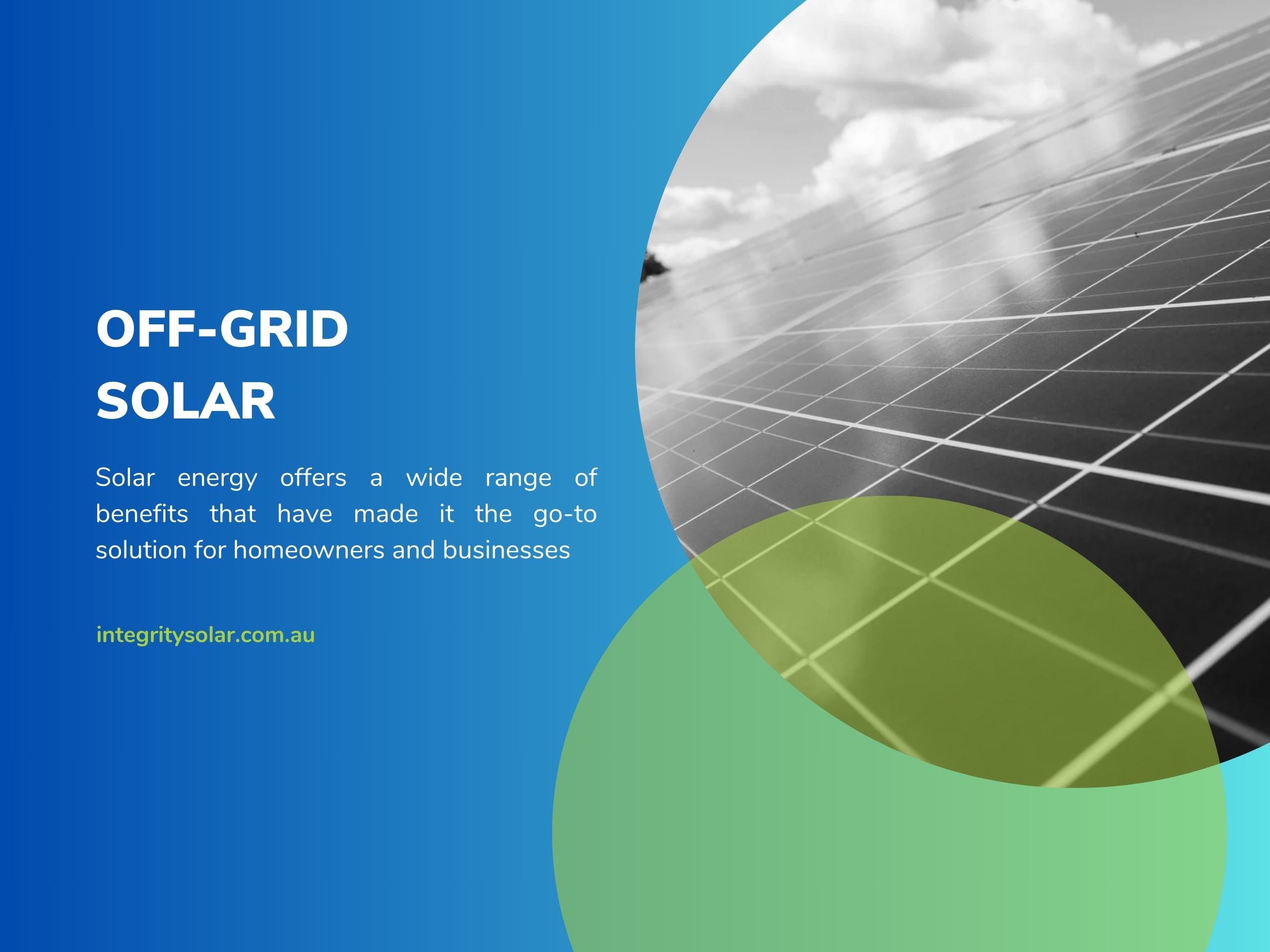 OFF-GRID SOLAR

Solar energy offers a wide range of benefits that have made it the go-to solution for homeowners and businesses

integritysolar.com.au